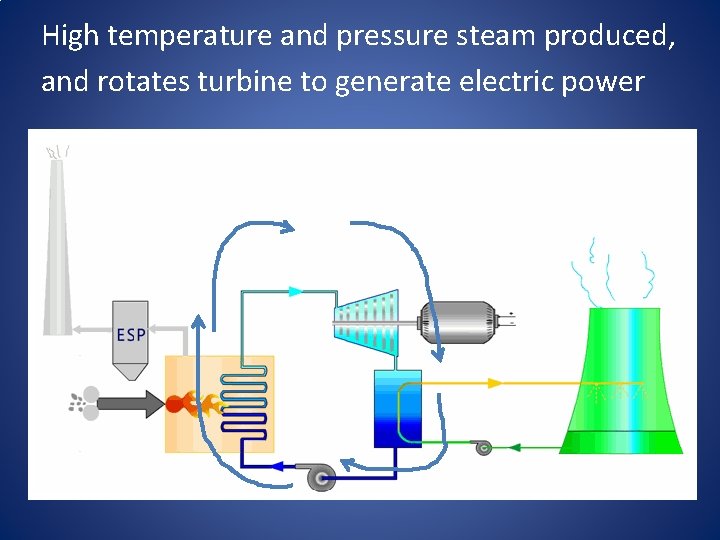 High temperature and pressure steam produced, and rotates turbine to generate electric power

ESP